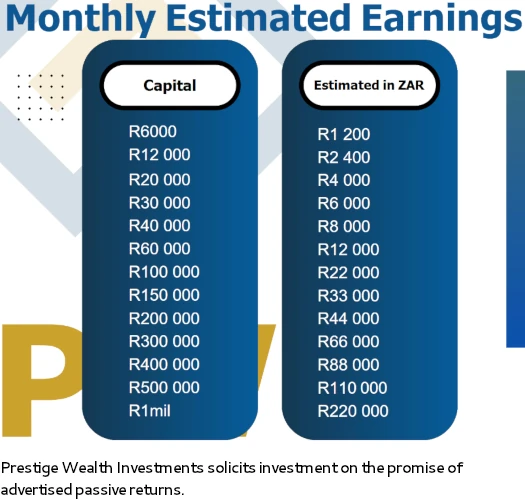 Monthly Estimated Earnings

| Capital | Estimated in ZAR |
|---|---|
| R6000 | R1 200 |
| R12 000 | R2 400 |
| R20 000 | R4 000 |
| R30 000 | R6 000 |
| R40 000 | R8 000 |
| R60 000 | R12 000 |
| R100 000 | R22 000 |
| R150 000 | R33 000 |
| R200 000 | R44 000 |
| R300 000 | R66 000 |
| R400 000 | R88 000 |
| R500 000 | R110 000 |
| R1mil | R220 000 |

Prestige Wealth Investments solicits investment on the promise of advertised passive returns.